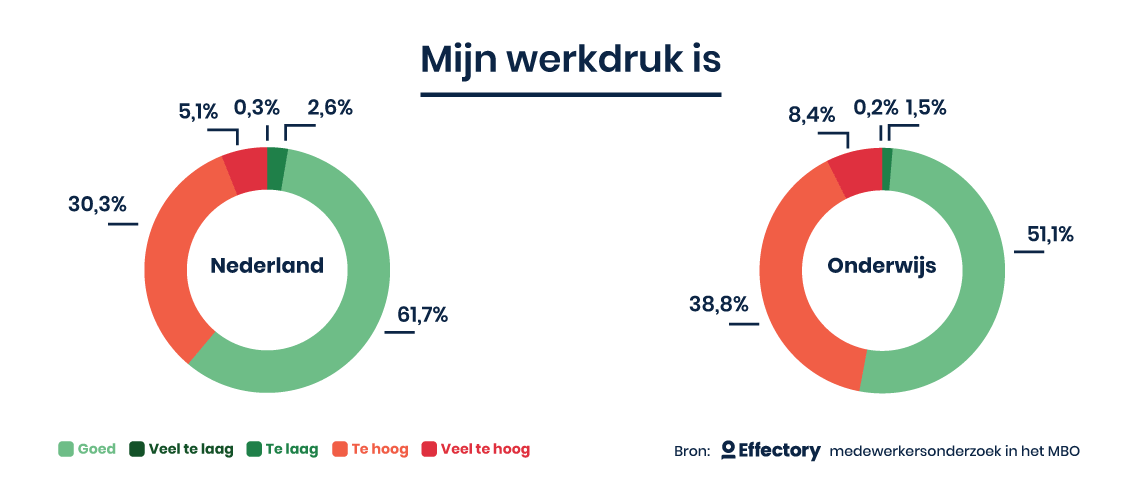 Mijn werkdruk is

5,1% 0,3% 2,6%

30,3%

Nederland

61,7%

8,4% 0,2% 1,5%

51,1%

Onderwijs

38,8%

Goed Veel te laag Te laag Te hoog Veel te hoog

Bron: Effectory medewerkersonderzoek in het MBO